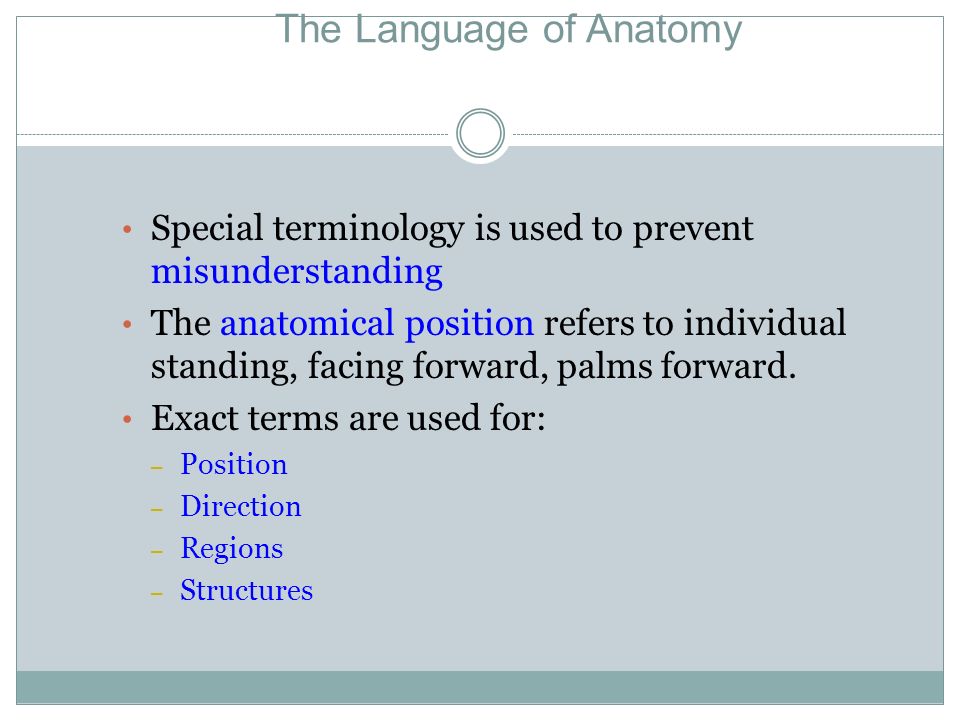 The Language of Anatomy

• Special terminology is used to prevent misunderstanding

• The anatomical position refers to individual standing, facing forward, palms forward.

• Exact terms are used for:
  – Position
  – Direction
  – Regions
  – Structures